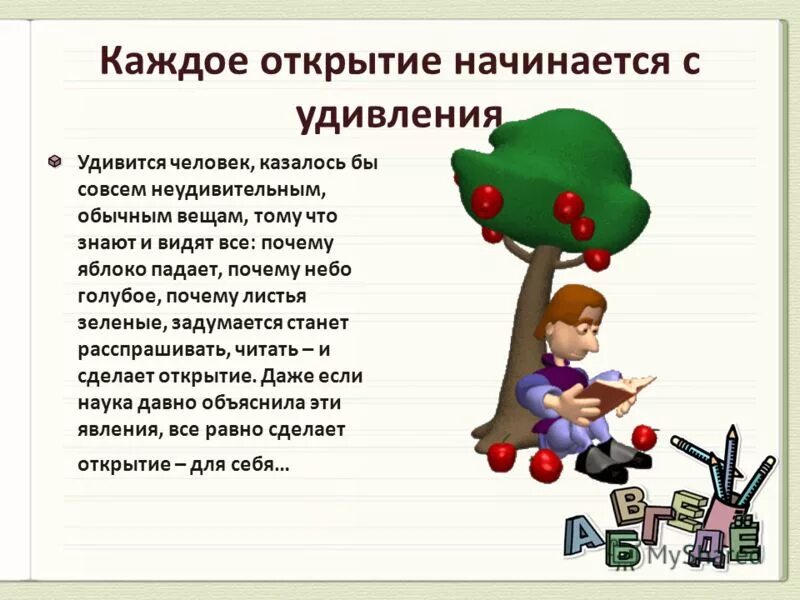 Каждое открытие начинается с удивления

Удивится человек, казалось бы совсем неудивительным, обычным вещам, тому что знают и видят все: почему яблоко падает, почему небо голубое, почему листья зеленые, задумается станет расспрашивать, читать – и сделает открытие. Даже если наука давно объяснила эти явления, все равно сделает открытие – для себя…

А Б В Г Д Е Ё

MyShared